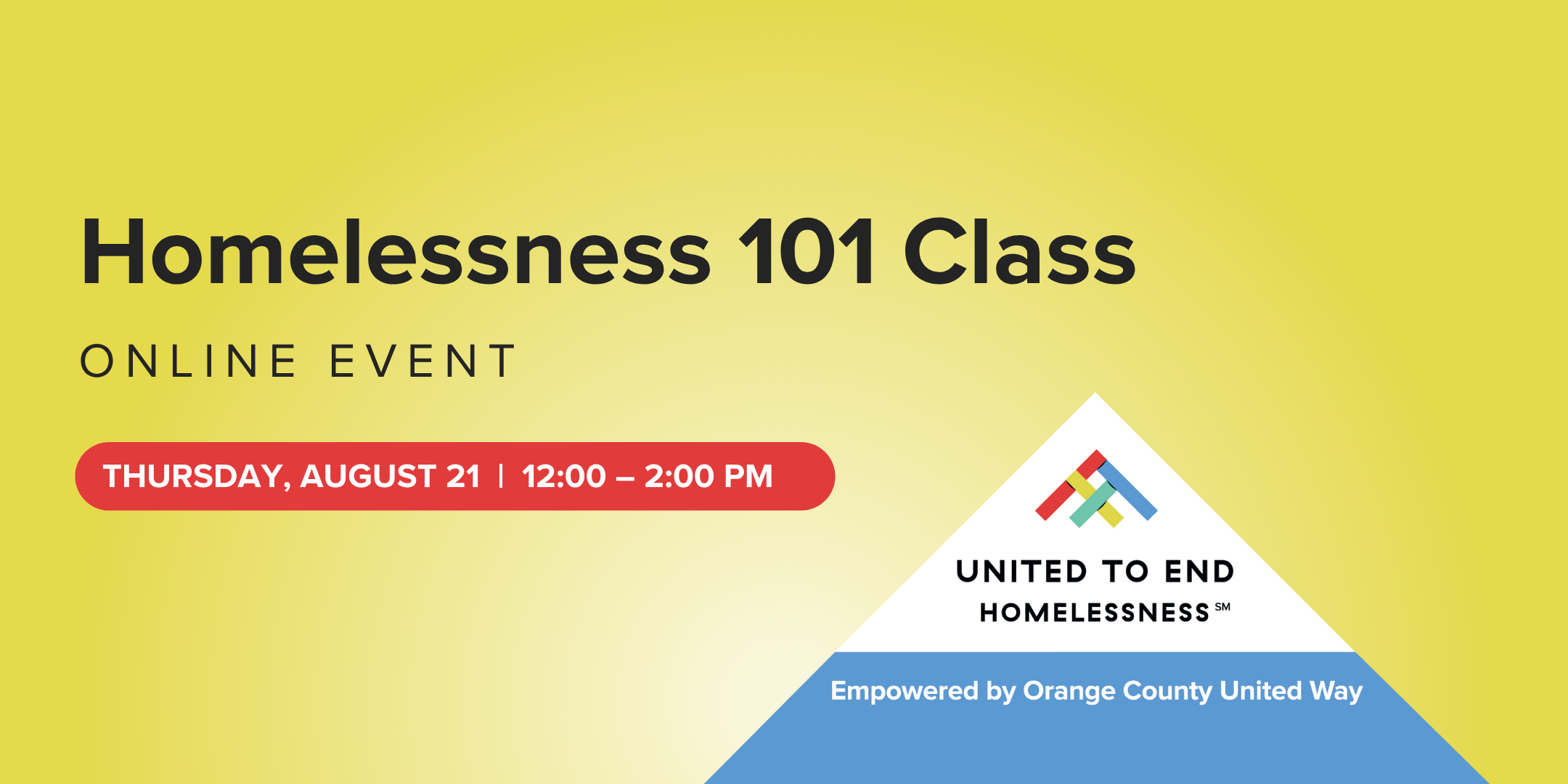 Homelessness 101 Class

ONLINE EVENT

THURSDAY, AUGUST 21 | 12:00 – 2:00 PM

UNITED TO END HOMELESSNESS SM

Empowered by Orange County United Way